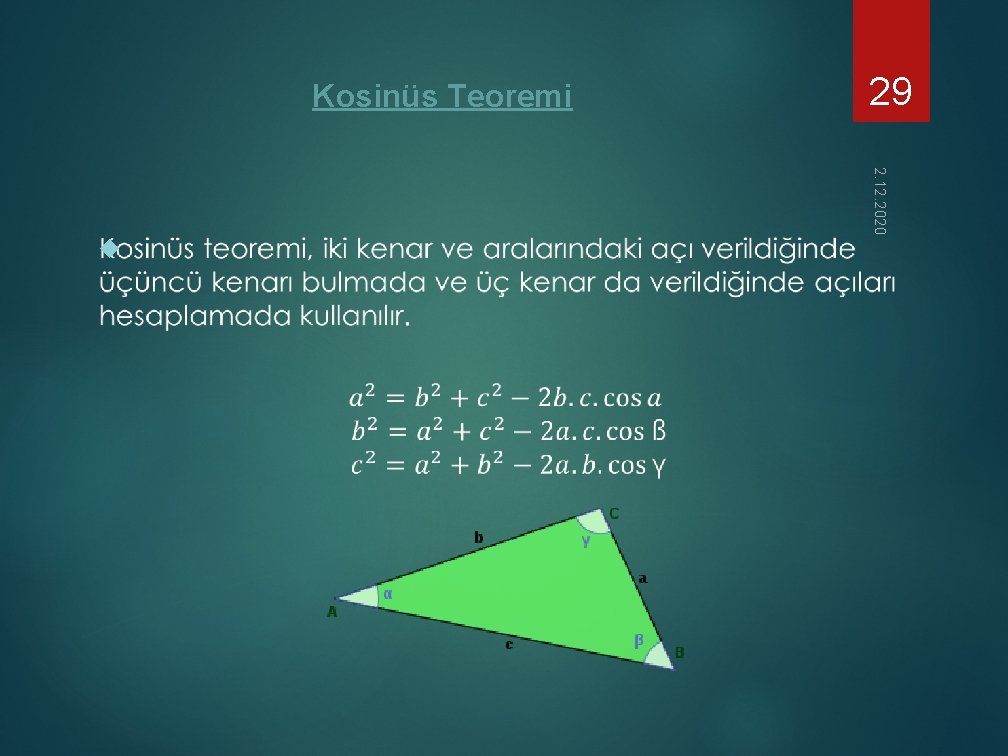 Kosinüs Teoremi

29

2.12.2020

Kosinüs teoremi, iki kenar ve aralarındaki açı verildiğinde üçüncü kenarı bulmada ve üç kenar da verildiğinde açıları hesaplamada kullanılır.

$a^2 = b^2 + c^2 - 2b.c.\cos a$
$b^2 = a^2 + c^2 - 2a.c.\cos ß$
$c^2 = a^2 + b^2 - 2a.b.\cos γ$

C
b
γ
a
α
A
c
β
B